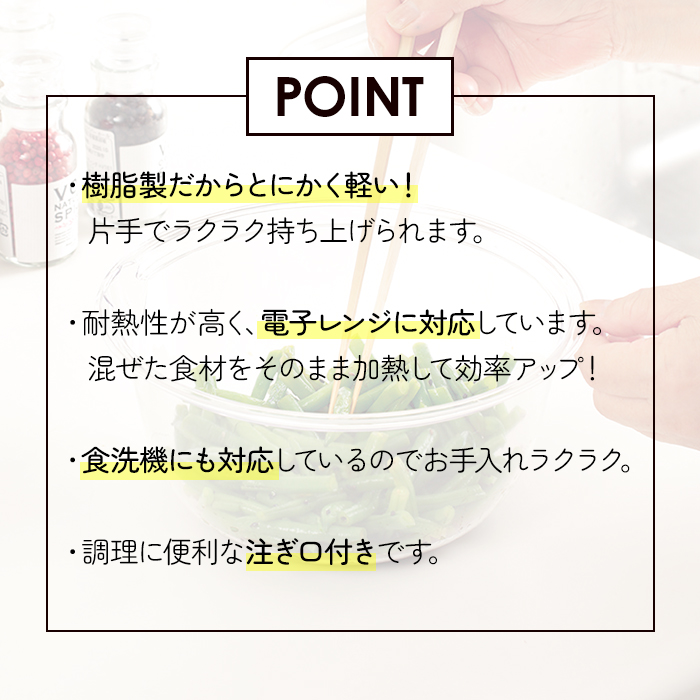 POINT

・樹脂製だからとにかく軽い！
片手でラクラク持ち上げられます。

・耐熱性が高く、電子レンジに対応しています。
混ぜた食材をそのまま加熱して効率アップ！

・食洗機にも対応しているのでお手入れラクラク。

・調理に便利な注ぎ口付きです。